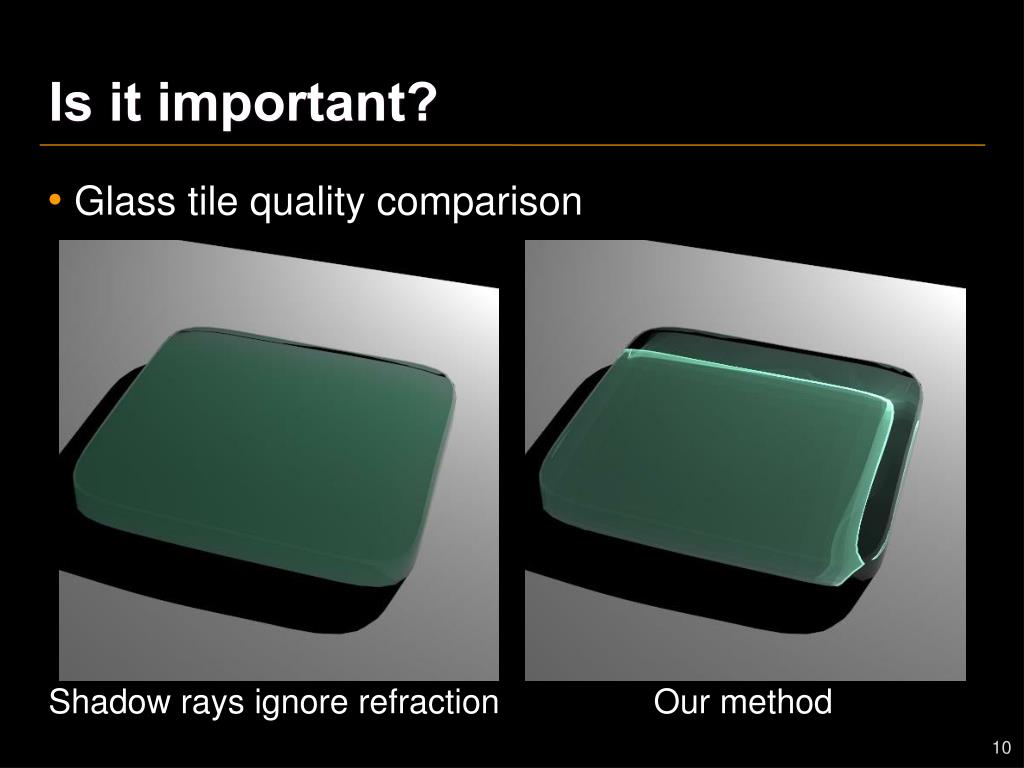 Is it important?

• Glass tile quality comparison

Shadow rays ignore refraction

Our method

10